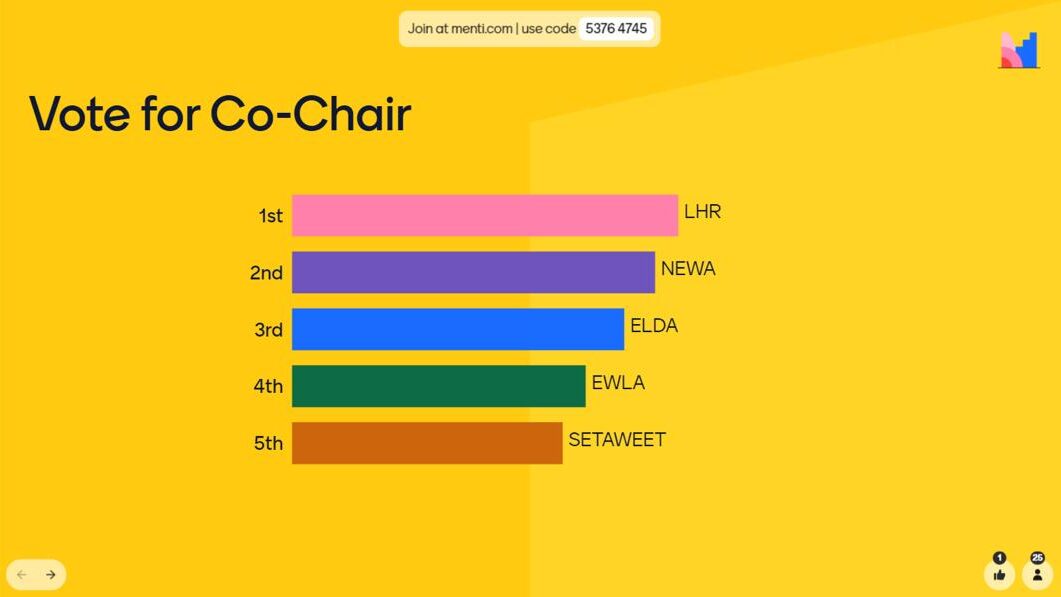 Join at menti.com | use code 5376 4745

Vote for Co-Chair

1st LHR
2nd NEWA
3rd ELDA
4th EWLA
5th SETAWEET

1
25